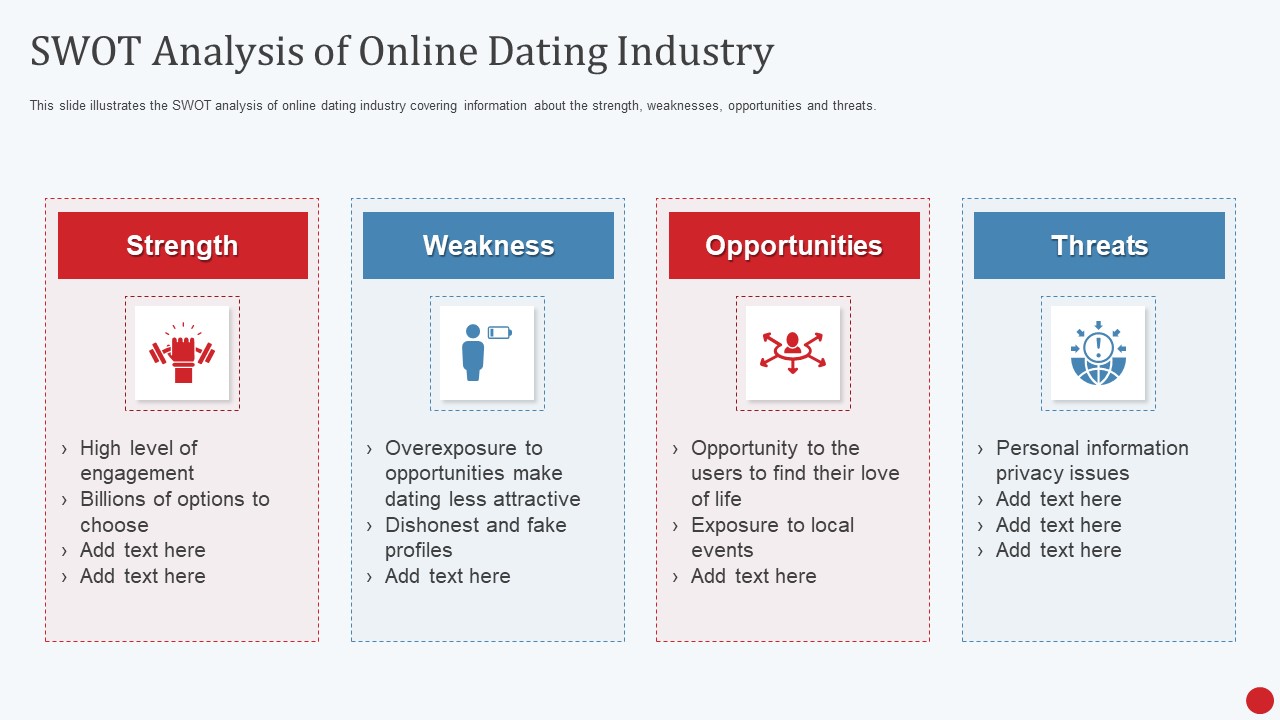 SWOT Analysis of Online Dating Industry

This slide illustrates the SWOT analysis of online dating industry covering information about the strength, weaknesses, opportunities and threats.

Strength

› High level of engagement
› Billions of options to choose
› Add text here
› Add text here

Weakness

› Overexposure to opportunities make dating less attractive
› Dishonest and fake profiles
› Add text here

Opportunities

› Opportunity to the users to find their love of life
› Exposure to local events
› Add text here

Threats

› Personal information privacy issues
› Add text here
› Add text here
› Add text here